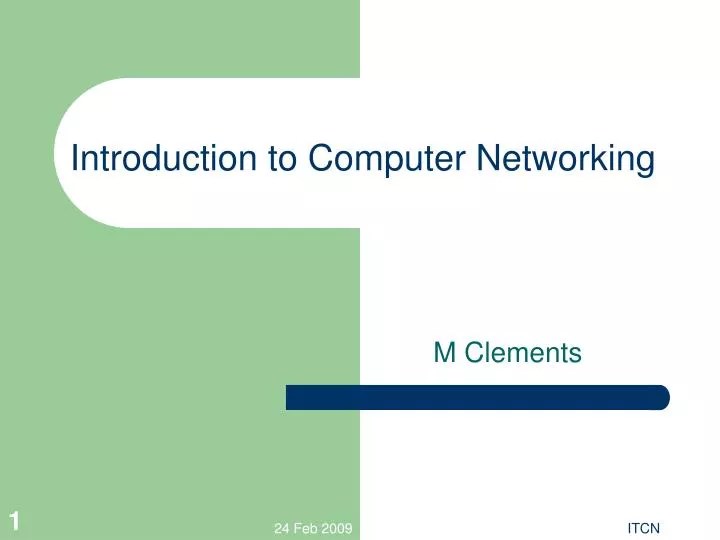 Introduction to Computer Networking

M Clements

1

24 Feb 2009

ITCN